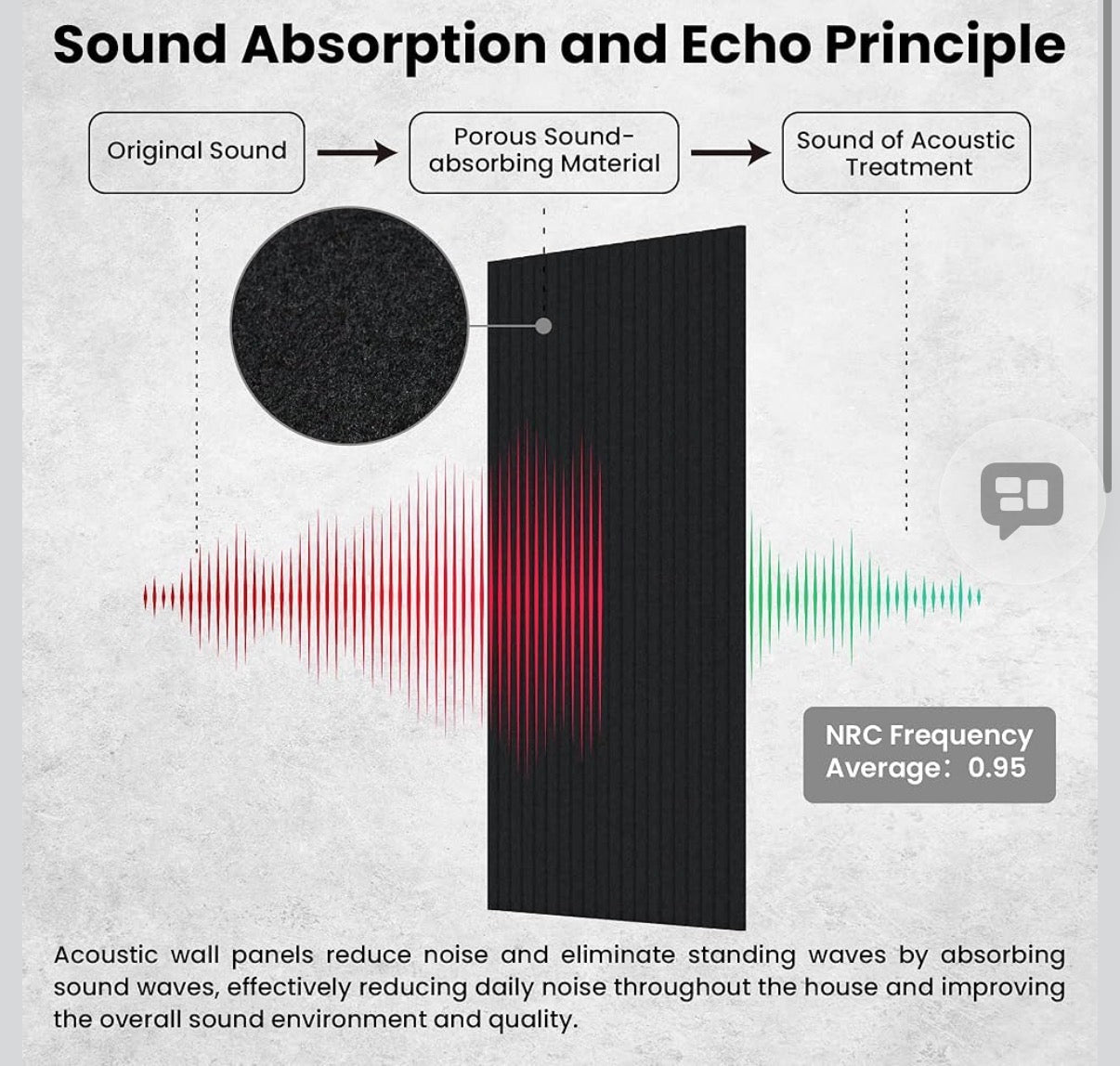 Sound Absorption and Echo Principle

Original Sound

Porous Sound-absorbing Material

Sound of Acoustic Treatment

NRC Frequency Average: 0.95

Acoustic wall panels reduce noise and eliminate standing waves by absorbing sound waves, effectively reducing daily noise throughout the house and improving the overall sound environment and quality.